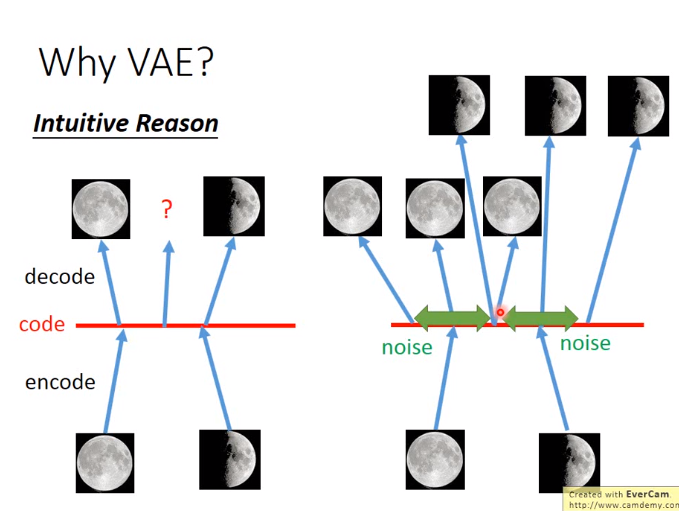 Why VAE?

Intuitive Reason

?

decode

code

encode

noise

noise

Created with EverCam.
http://www.camdemy.com